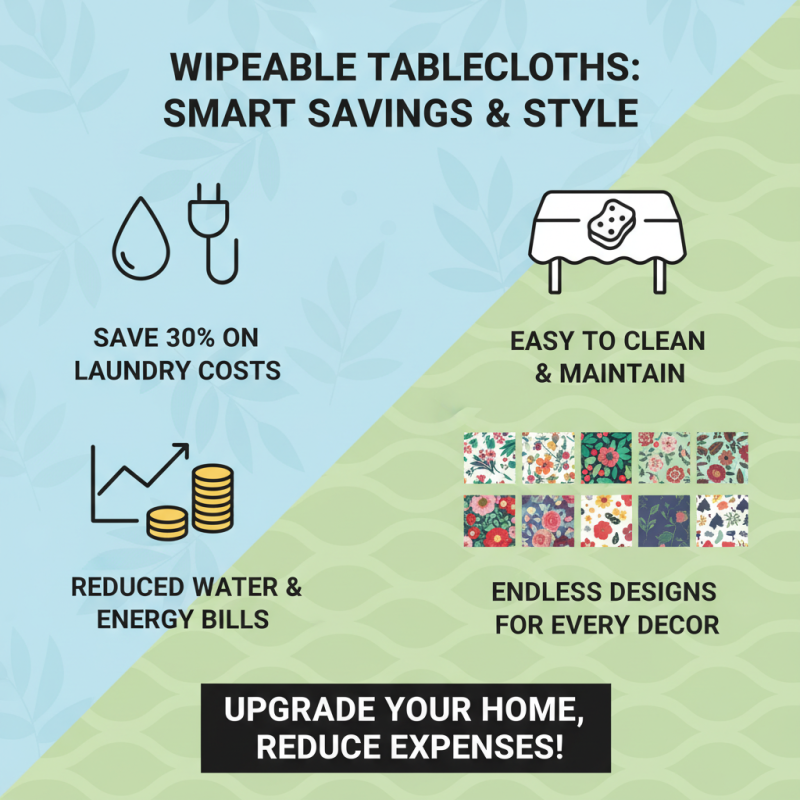 WIPEABLE TABLECLOTHS:
SMART SAVINGS & STYLE

SAVE 30% ON LAUNDRY COSTS

EASY TO CLEAN & MAINTAIN

REDUCED WATER & ENERGY BILLS

ENDLESS DESIGNS FOR EVERY DECOR

UPGRADE YOUR HOME, REDUCE EXPENSES!